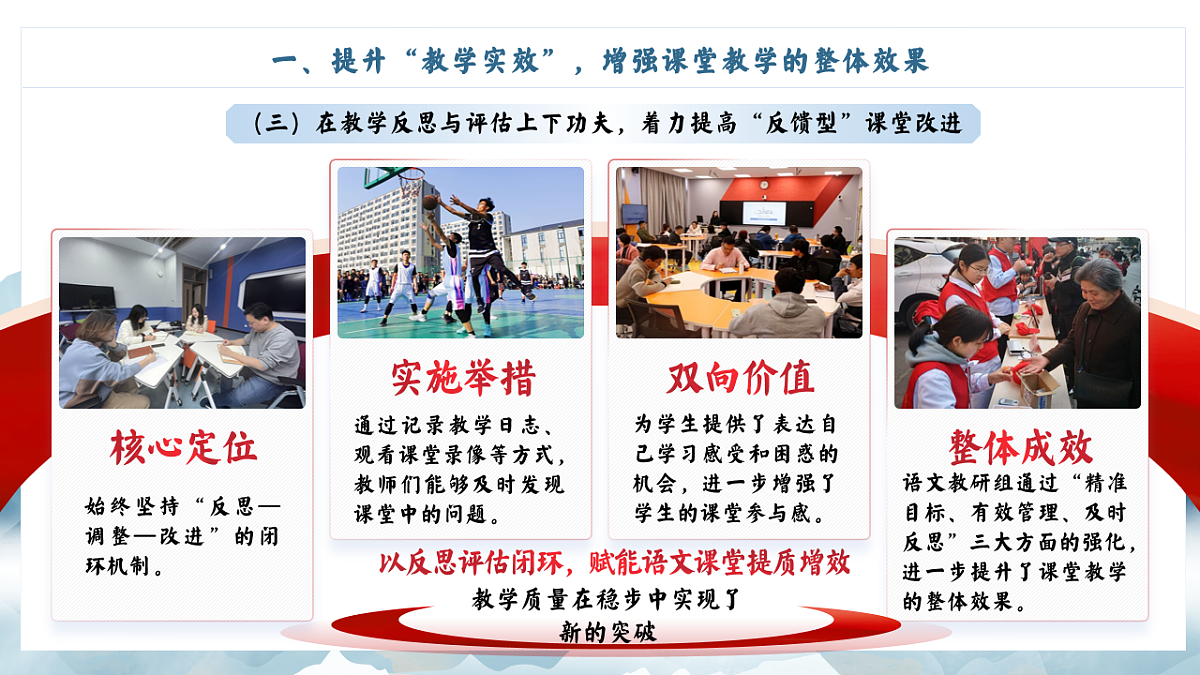 一、提升“教学实效”，增强课堂教学的整体效果

（三）在教学反思与评估上下功夫，着力提高“反馈型”课堂改进

核心定位

始终坚持“反思—调整—改进”的闭环机制。

实施举措

通过记录教学日志、观看课堂录像等方式，教师们能够及时发现课堂中的问题。

双向价值

为学生提供了表达自己学习感受和困惑的机会，进一步增强了学生的课堂参与感。

整体成效

语文教研组通过“精准目标、有效管理、及时反思”三大方面的强化，进一步提升了课堂教学的整体效果。

以反思评估闭环，赋能语文课堂提质增效

教学质量在稳步中实现了新的突破